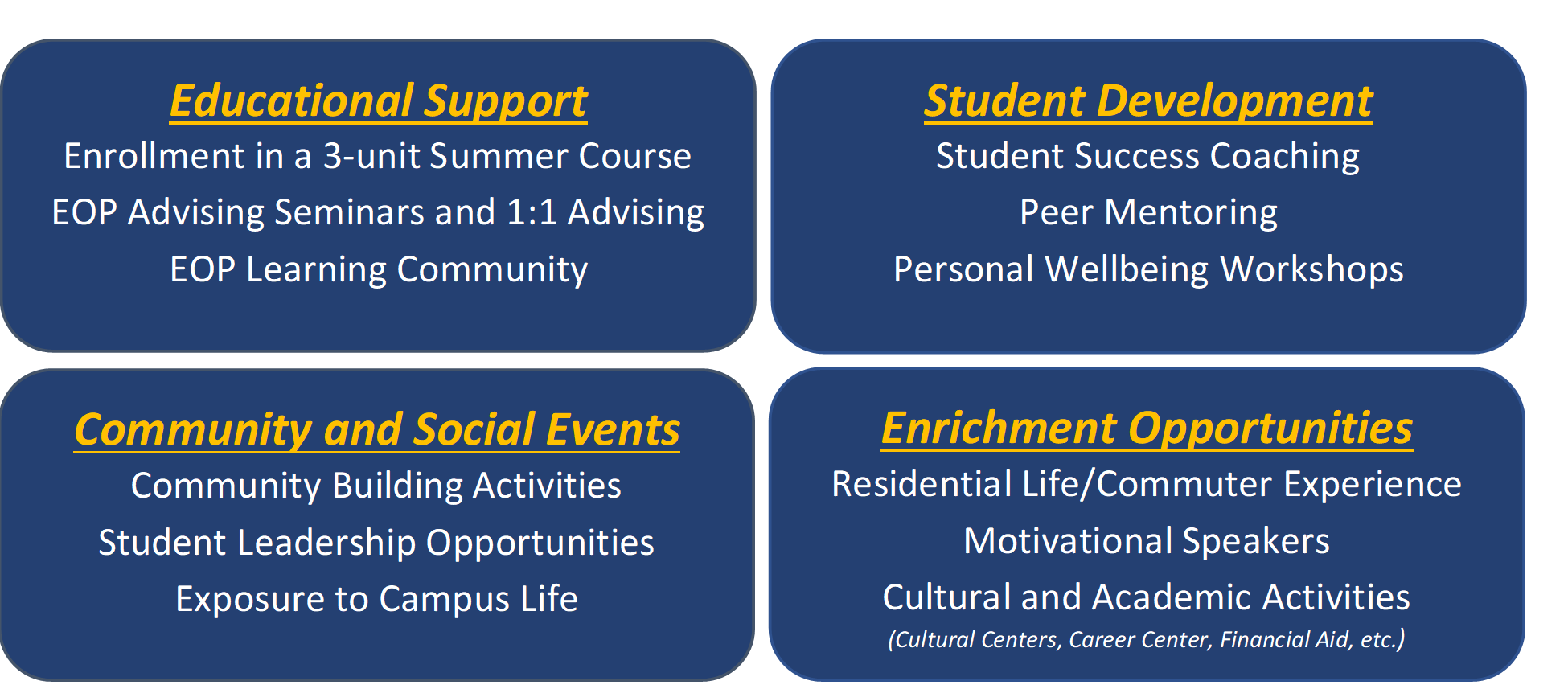 Educational Support
Enrollment in a 3-unit Summer Course
EOP Advising Seminars and 1:1 Advising
EOP Learning Community

Student Development
Student Success Coaching
Peer Mentoring
Personal Wellbeing Workshops

Community and Social Events
Community Building Activities
Student Leadership Opportunities
Exposure to Campus Life

Enrichment Opportunities
Residential Life/Commuter Experience
Motivational Speakers
Cultural and Academic Activities
(Cultural Centers, Career Center, Financial Aid, etc.)